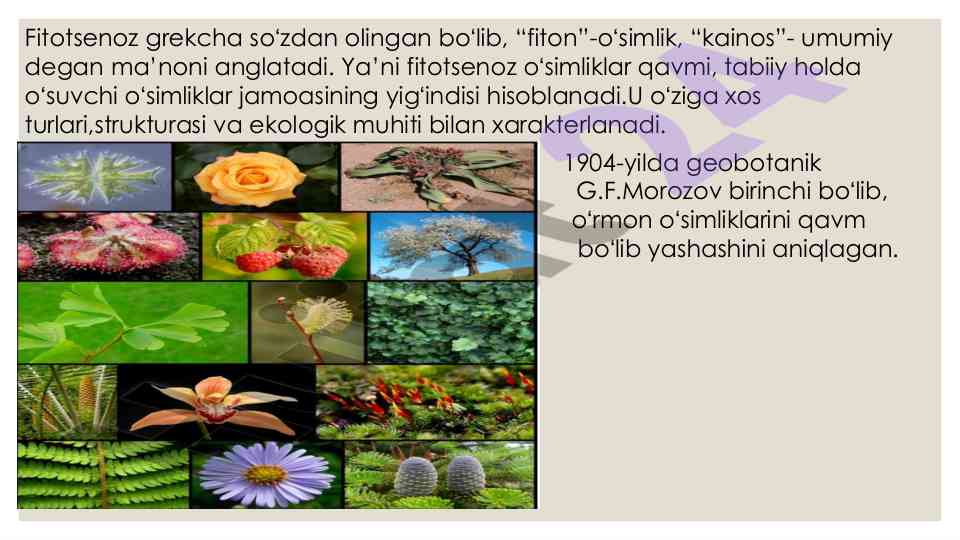 Fitotsenoz grekcha so‘zdan olingan bo‘lib, “fiton”-o‘simlik, “kainos”- umumiy degan ma’noni anglatadi. Ya’ni fitotsenoz o‘simliklar qavmi, tabiiy holda o‘suvchi o‘simliklar jamoasining yig‘indisi hisoblanadi.U o‘ziga xos turlari,strukturasi va ekologik muhiti bilan xarakterlanadi.

1904-yilda geobotanik G.F.Morozov birinchi bo‘lib, o‘rmon o‘simliklarini qavm bo‘lib yashashini aniqlagan.